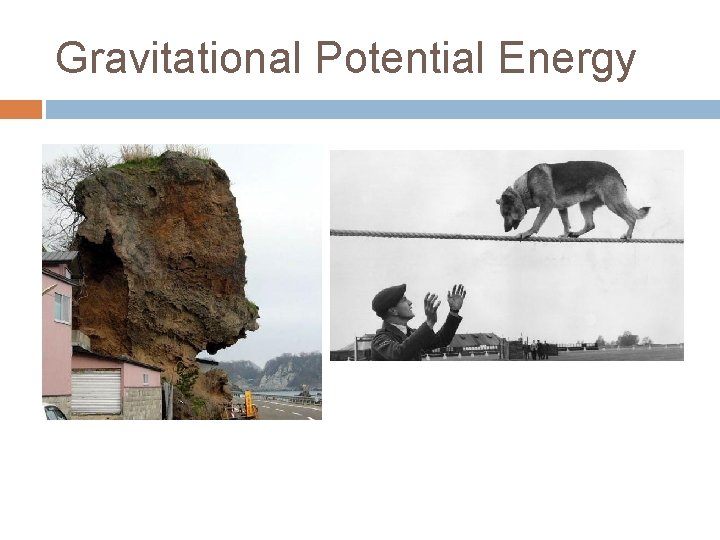 Gravitational Potential Energy